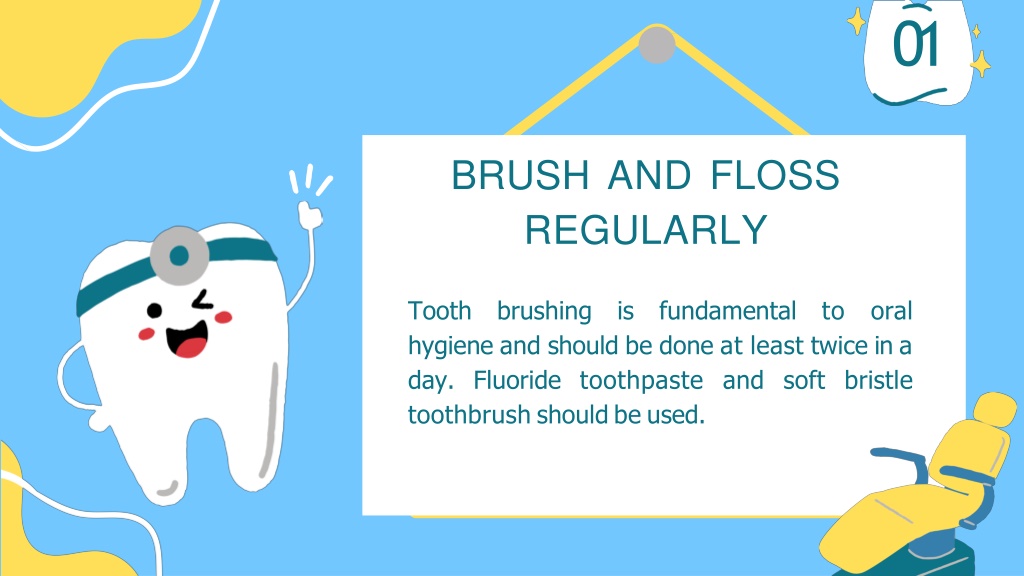 01

BRUSH AND FLOSS REGULARLY

Tooth brushing is fundamental to oral hygiene and should be done at least twice in a day. Fluoride toothpaste and soft bristle toothbrush should be used.